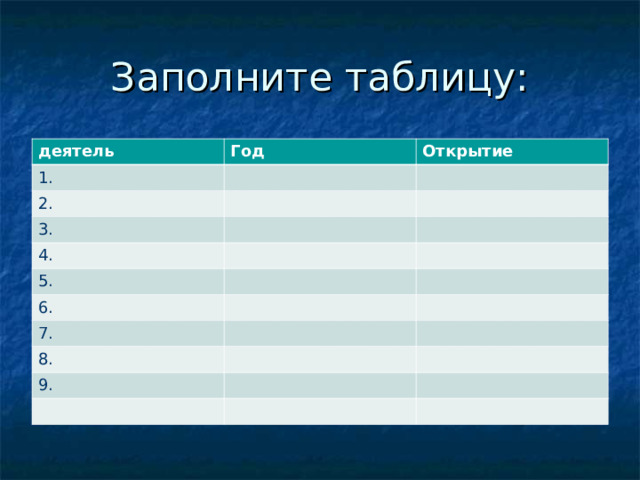 Заполните таблицу:

| деятель | Год | Открытие |
|---|---|---|
| 1. | | |
| 2. | | |
| 3. | | |
| 4. | | |
| 5. | | |
| 6. | | |
| 7. | | |
| 8. | | |
| 9. | | |
| | | |